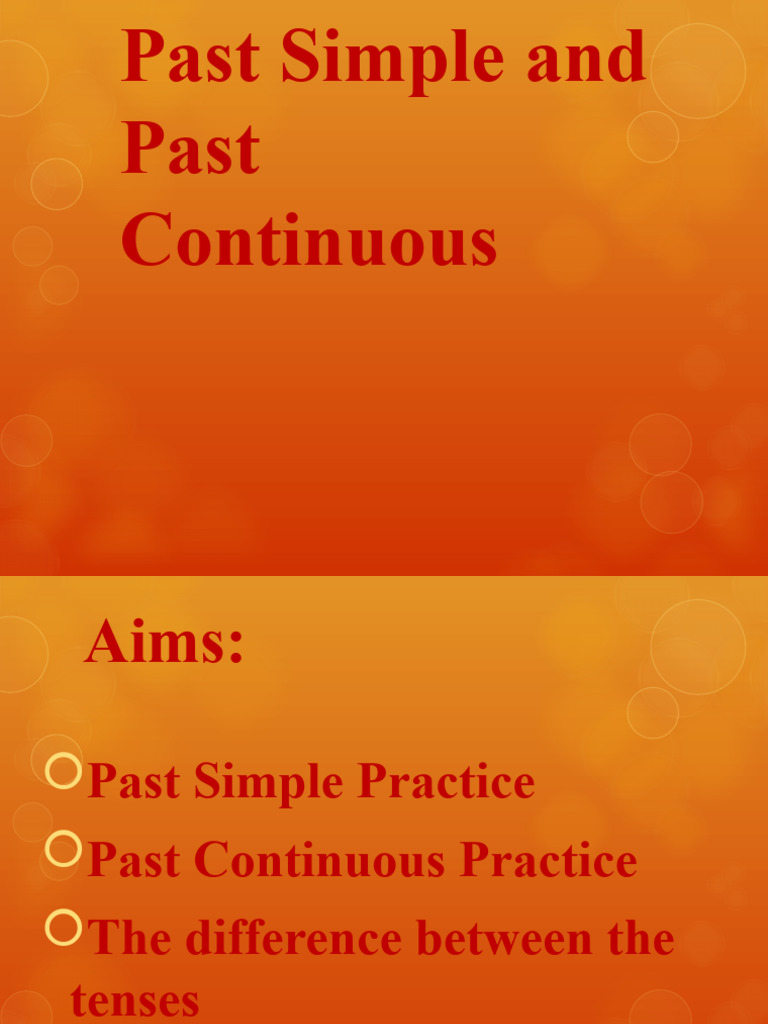 Past Simple and Past Continuous

Aims:

Past Simple Practice

Past Continuous Practice

The difference between the tenses